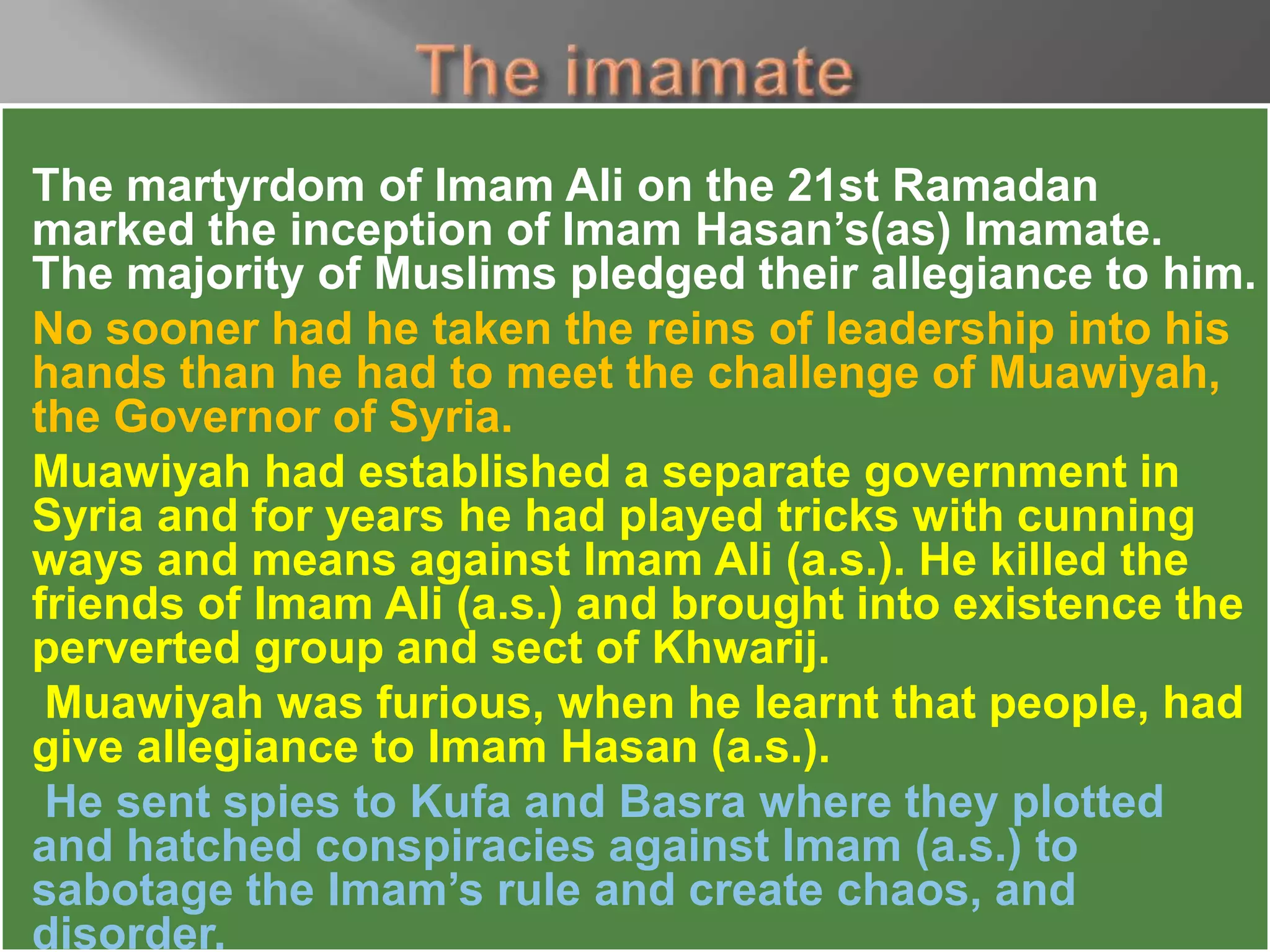 The imamate

The martyrdom of Imam Ali on the 21st Ramadan marked the inception of Imam Hasan’s(as) Imamate. The majority of Muslims pledged their allegiance to him.

No sooner had he taken the reins of leadership into his hands than he had to meet the challenge of Muawiyah, the Governor of Syria.

Muawiyah had established a separate government in Syria and for years he had played tricks with cunning ways and means against Imam Ali (a.s.). He killed the friends of Imam Ali (a.s.) and brought into existence the perverted group and sect of Khwarij.

Muawiyah was furious, when he learnt that people, had give allegiance to Imam Hasan (a.s.).

He sent spies to Kufa and Basra where they plotted and hatched conspiracies against Imam (a.s.) to sabotage the Imam’s rule and create chaos, and disorder.